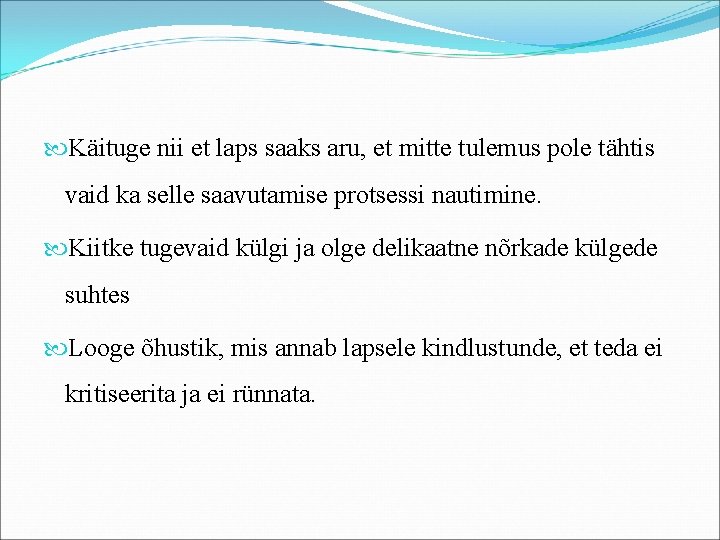 Käituge nii et laps saaks aru, et mitte tulemus pole tähtis vaid ka selle saavutamise protsessi nautimine.

Kiitke tugevaid külgi ja olge delikaatne nõrkade külgede suhtes

Looge õhustik, mis annab lapsele kindlustunde, et teda ei kritiseerita ja ei rünnata.